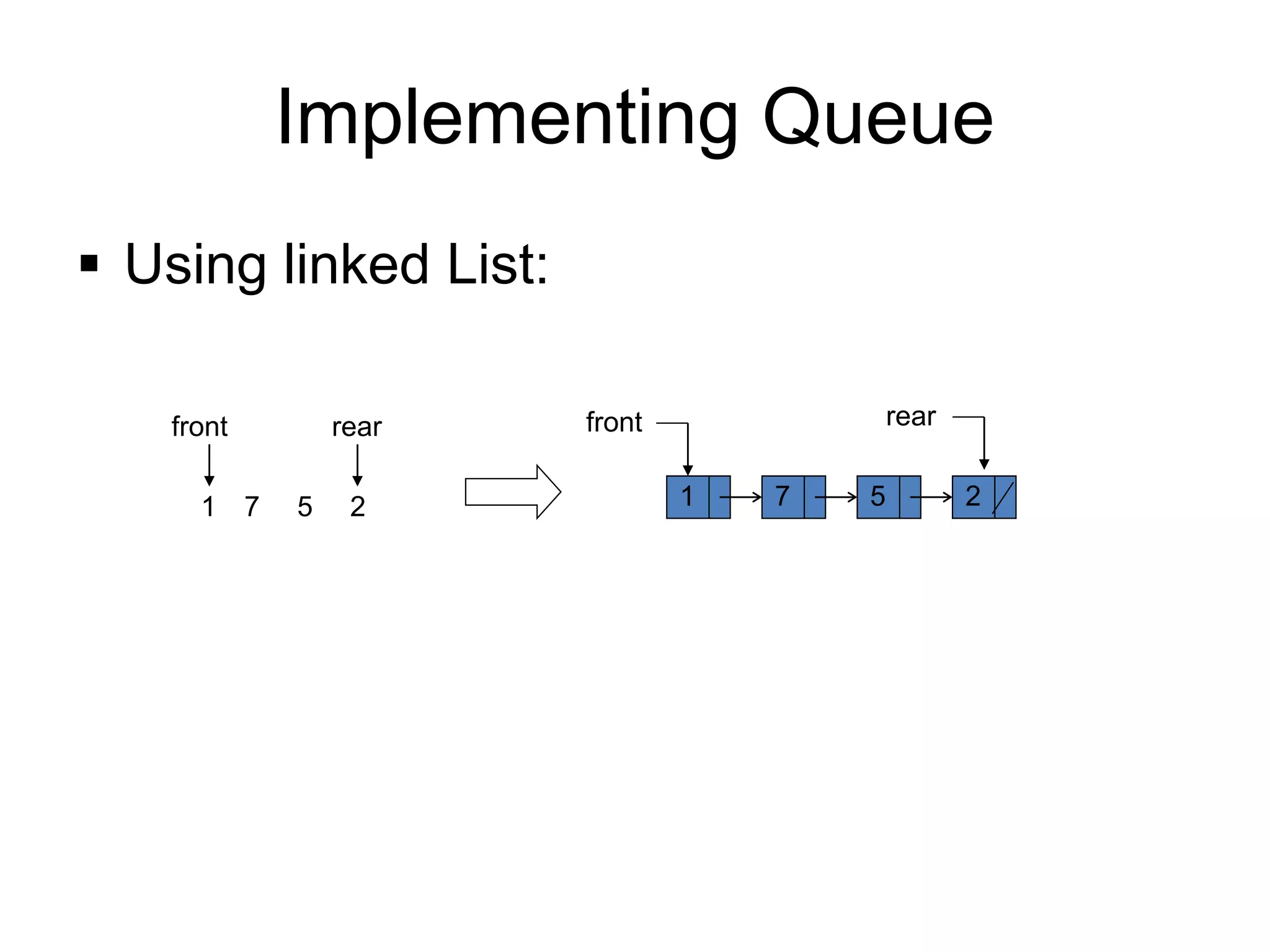 Implementing Queue

▪ Using linked List:

front rear

1 7 5 2

front rear

1 7 5 2